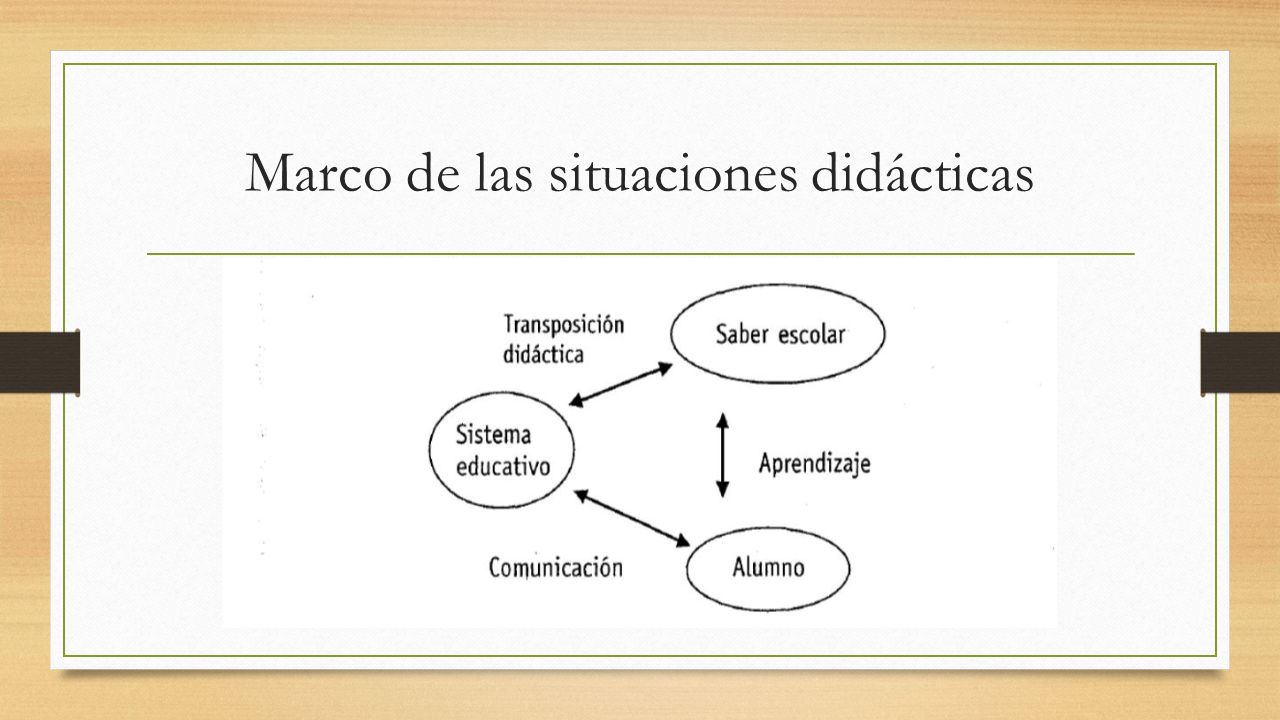 Marco de las situaciones didácticas

Transposición didáctica

Saber escolar

Sistema educativo

Aprendizaje

Comunicación

Alumno